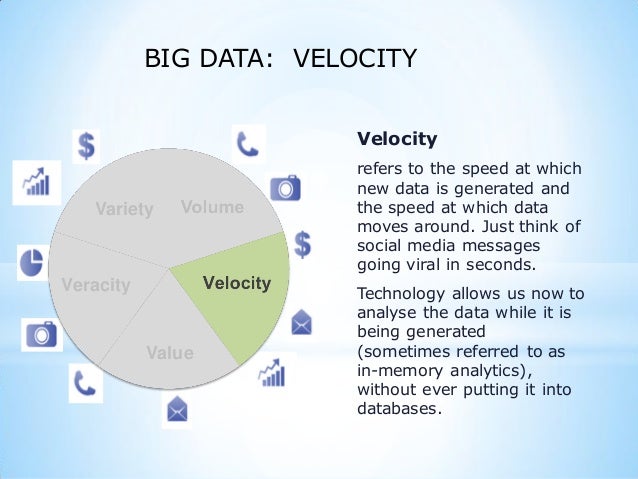 BIG DATA: VELOCITY

$

Variety

Volume

$

Veracity

Velocity

Value

Velocity

refers to the speed at which new data is generated and the speed at which data moves around. Just think of social media messages going viral in seconds.

Technology allows us now to analyse the data while it is being generated (sometimes referred to as in-memory analytics), without ever putting it into databases.